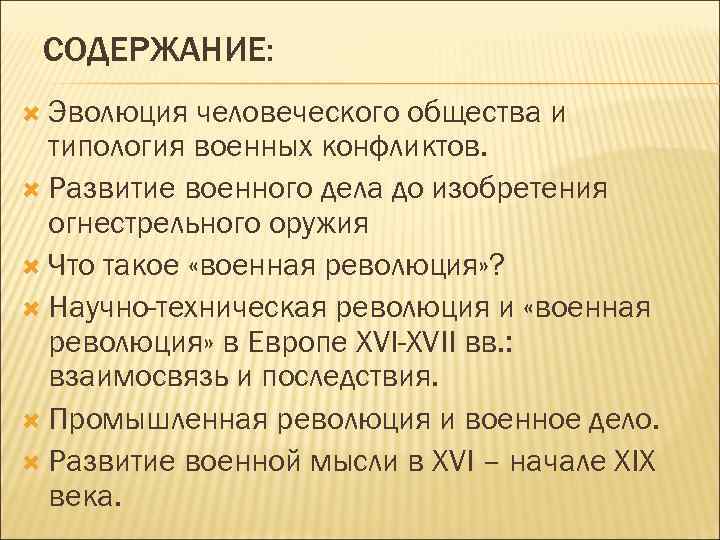 СОДЕРЖАНИЕ:

Эволюция человеческого общества и типология военных конфликтов.

Развитие военного дела до изобретения огнестрельного оружия

Что такое «военная революция»?

Научно-техническая революция и «военная революция» в Европе XVI-XVII вв.: взаимосвязь и последствия.

Промышленная революция и военное дело.

Развитие военной мысли в XVI – начале XIX века.